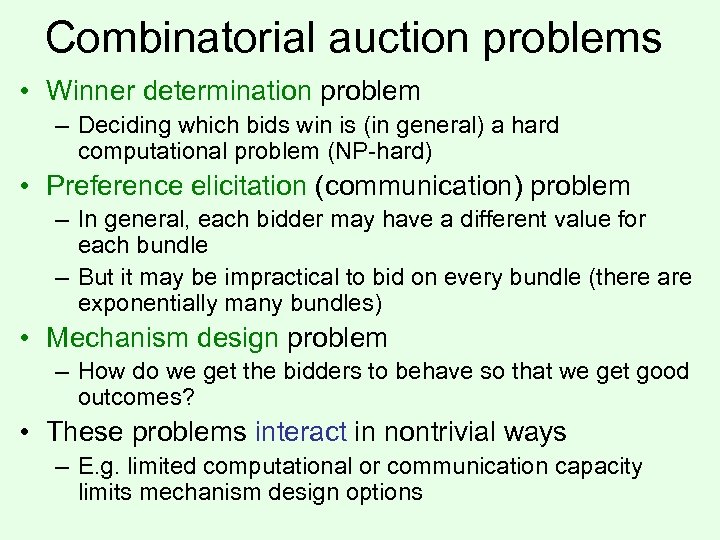 Combinatorial auction problems

• Winner determination problem
– Deciding which bids win is (in general) a hard computational problem (NP-hard)

• Preference elicitation (communication) problem
– In general, each bidder may have a different value for each bundle
– But it may be impractical to bid on every bundle (there are exponentially many bundles)

• Mechanism design problem
– How do we get the bidders to behave so that we get good outcomes?

• These problems interact in nontrivial ways
– E.g. limited computational or communication capacity limits mechanism design options